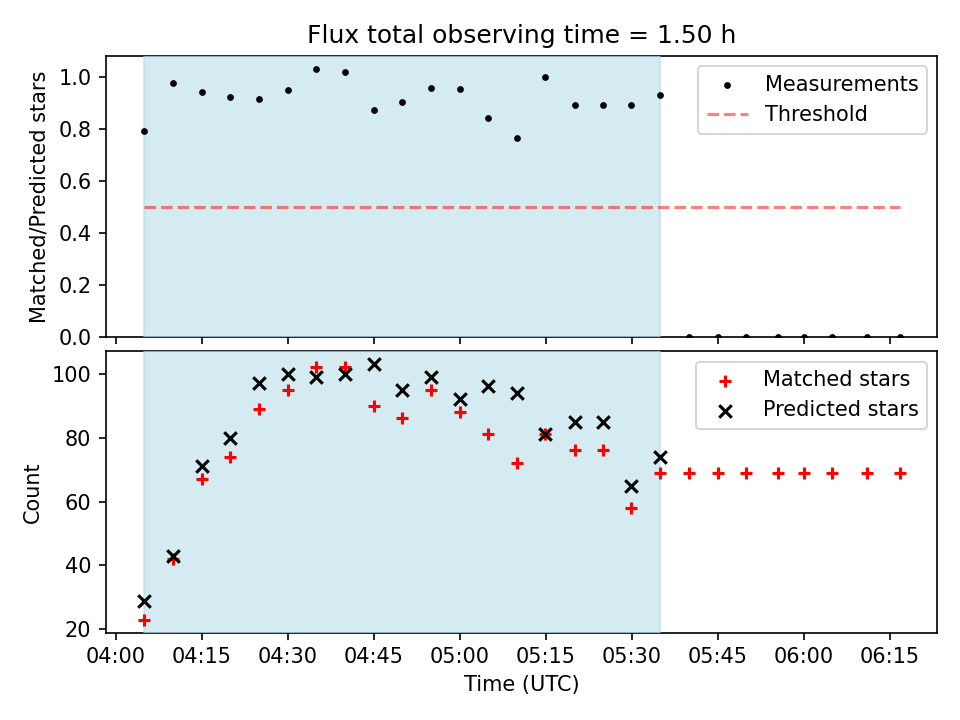 Flux total observing time = 1.50 h

Matched/Predicted stars

1.0
0.8
0.6
0.4
0.2
0.0

Measurements
Threshold

Count

100
80
60
40
20

Matched stars
Predicted stars

04:00 04:15 04:30 04:45 05:00 05:15 05:30 05:45 06:00 06:15

Time (UTC)